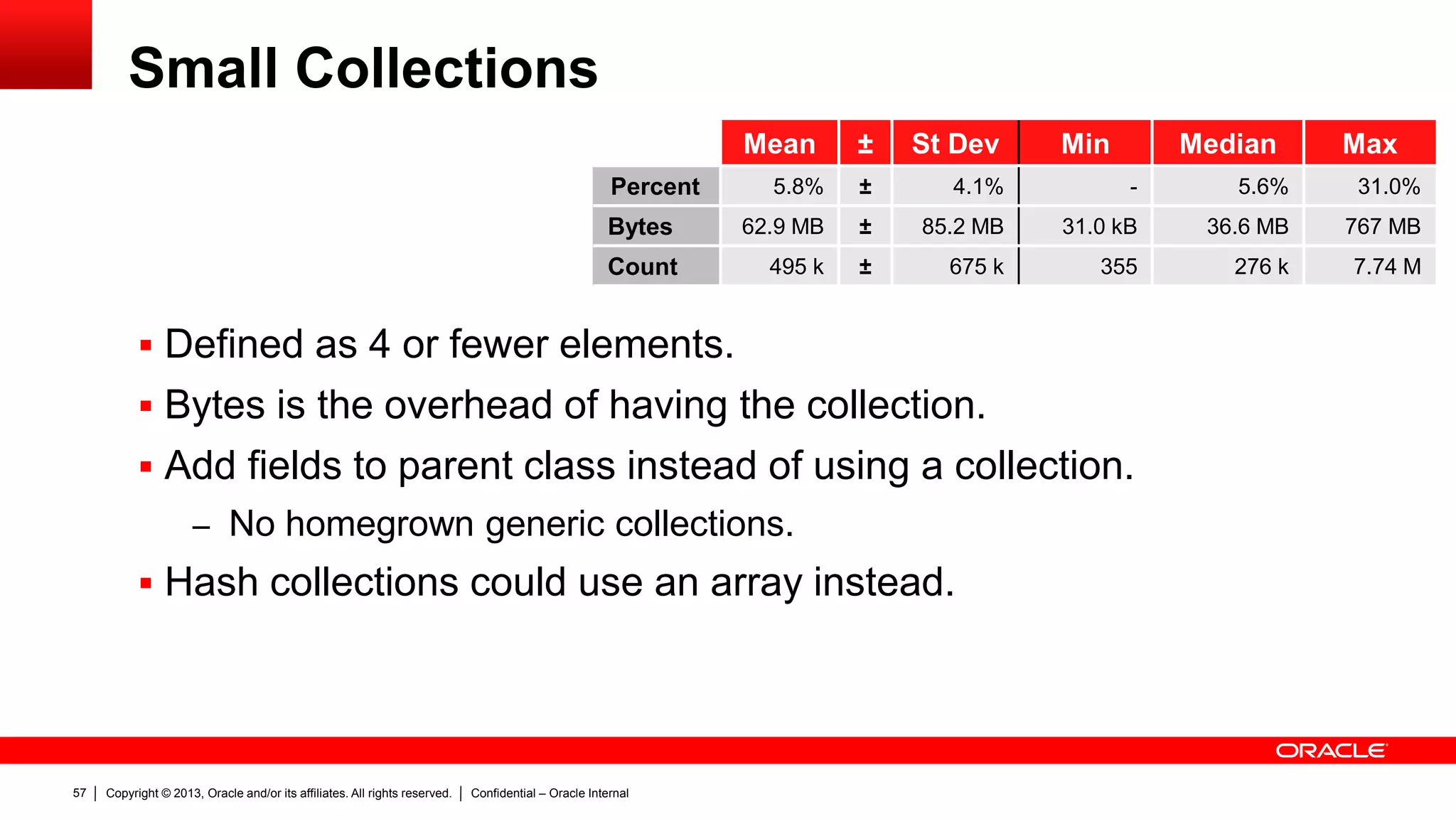 Small Collections

| | Mean | ± | St Dev | Min | Median | Max |
|---|---|---|---|---|---|---|
| Percent | 5.8% | ± | 4.1% | - | 5.6% | 31.0% |
| Bytes | 62.9 MB | ± | 85.2 MB | 31.0 kB | 36.6 MB | 767 MB |
| Count | 495 k | ± | 675 k | 355 | 276 k | 7.74 M |

▪ Defined as 4 or fewer elements.
▪ Bytes is the overhead of having the collection.
▪ Add fields to parent class instead of using a collection.
– No homegrown generic collections.
▪ Hash collections could use an array instead.

ORACLE

57 | Copyright © 2013, Oracle and/or its affiliates. All rights reserved. | Confidential – Oracle Internal